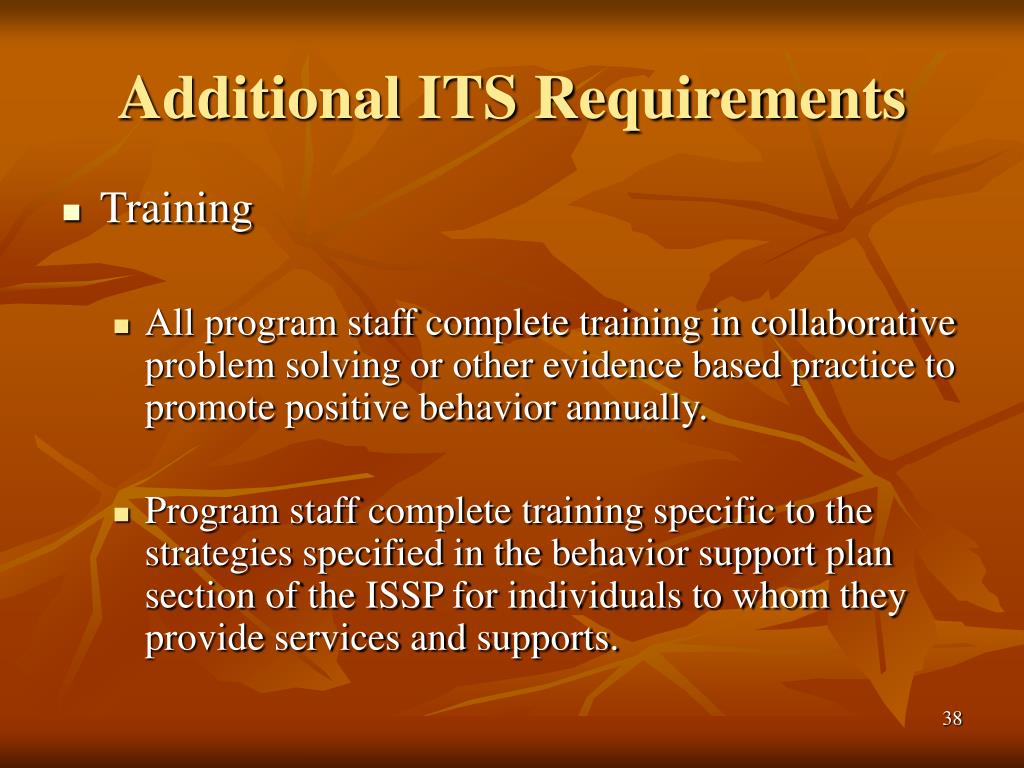 Additional ITS Requirements

■ Training

■ All program staff complete training in collaborative problem solving or other evidence based practice to promote positive behavior annually.

■ Program staff complete training specific to the strategies specified in the behavior support plan section of the ISSP for individuals to whom they provide services and supports.

38